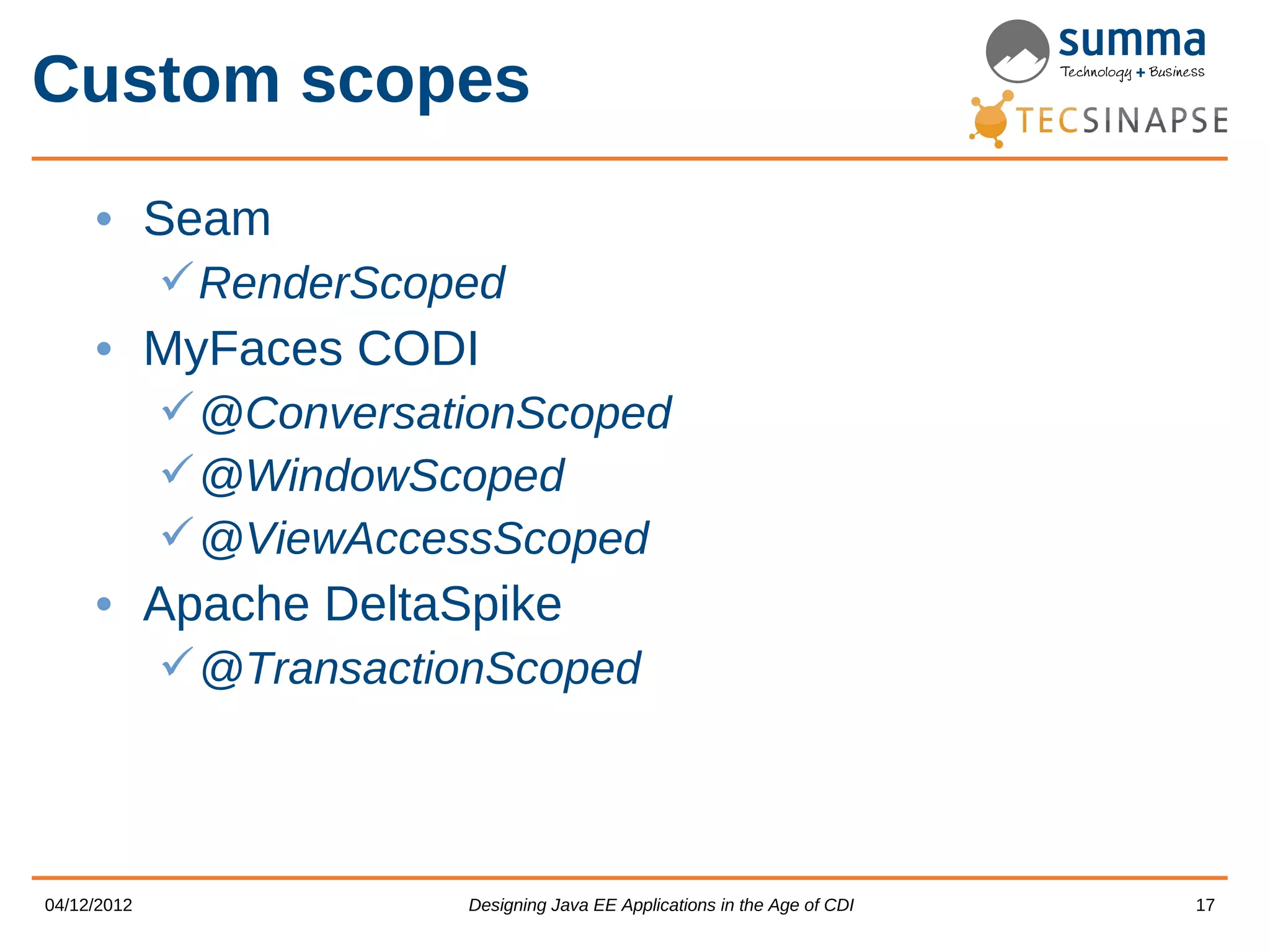 Custom scopes

summa
Technology + Business
TECSINAPSE

• Seam
✓ RenderScoped
• MyFaces CODI
✓ @ConversationScoped
✓ @WindowScoped
✓ @ViewAccessScoped
• Apache DeltaSpike
✓ @TransactionScoped

04/12/2012 Designing Java EE Applications in the Age of CDI 17